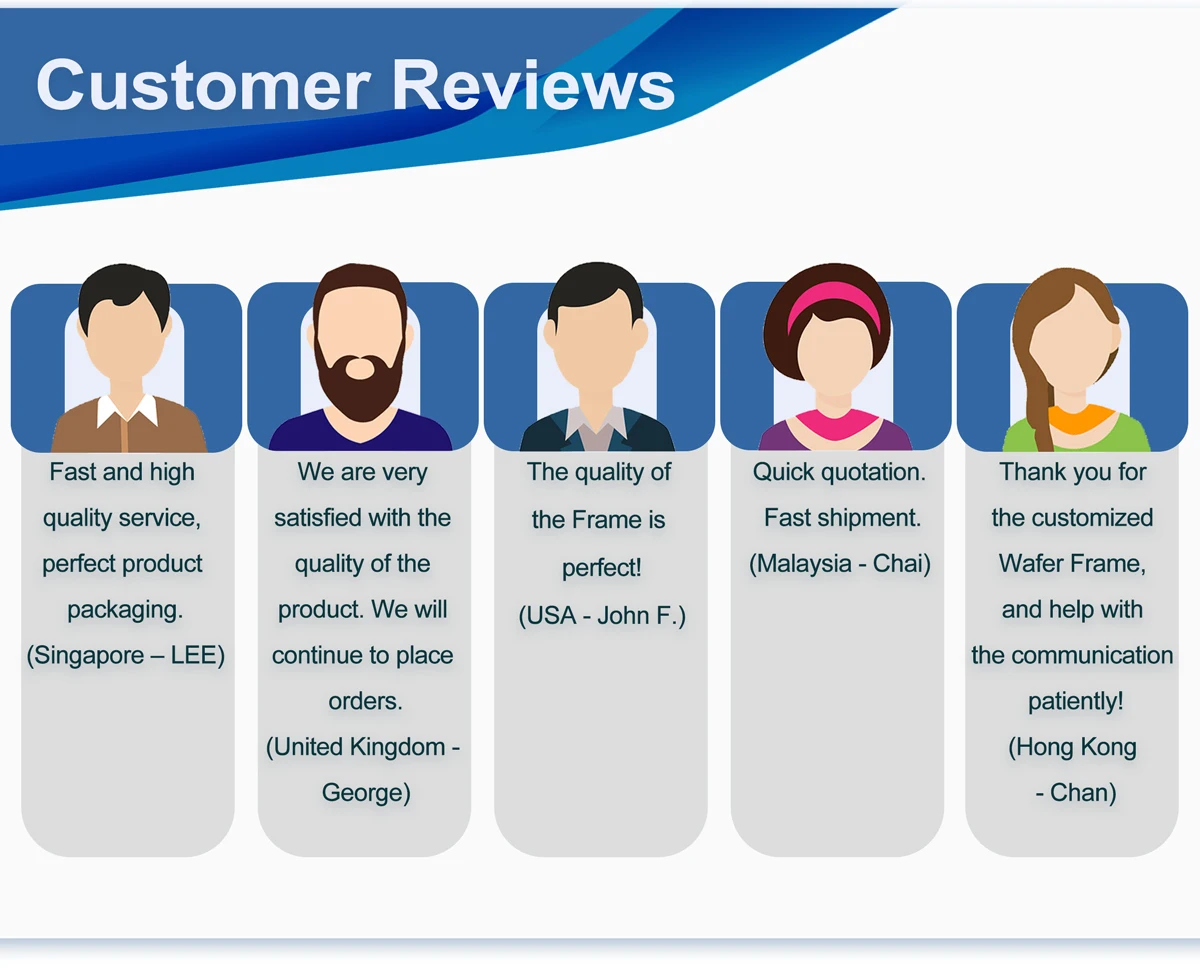 Customer Reviews

Fast and high quality service, perfect product packaging. (Singapore – LEE)

We are very satisfied with the quality of the product. We will continue to place orders. (United Kingdom - George)

The quality of the Frame is perfect! (USA - John F.)

Quick quotation. Fast shipment. (Malaysia - Chai)

Thank you for the customized Wafer Frame, and help with the communication patiently! (Hong Kong - Chan)